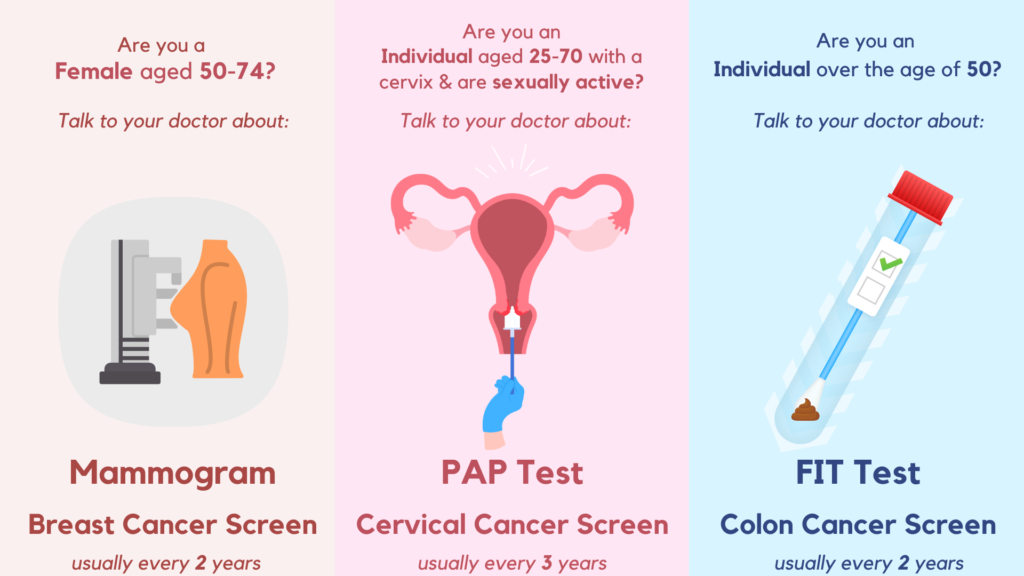 Are you a Female aged 50-74?

Talk to your doctor about:

Mammogram

Breast Cancer Screen

usually every 2 years

Are you an Individual aged 25-70 with a cervix & are sexually active?

Talk to your doctor about:

PAP Test

Cervical Cancer Screen

usually every 3 years

Are you an Individual over the age of 50?

Talk to your doctor about:

FIT Test

Colon Cancer Screen

usually every 2 years